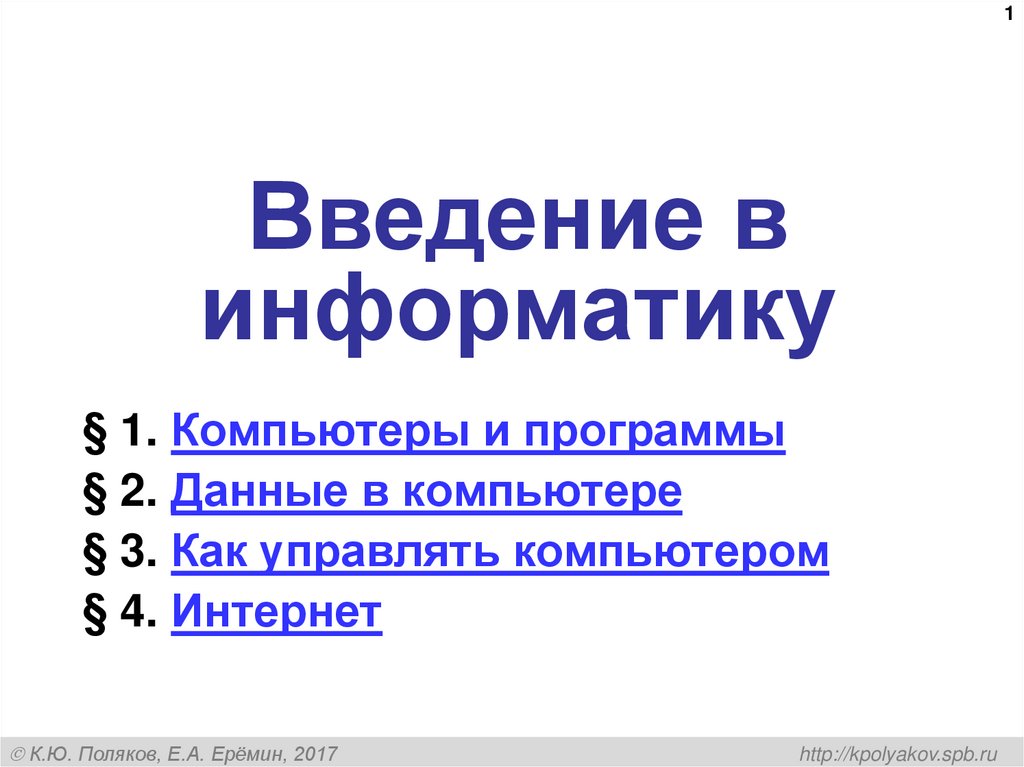 1

Введение в информатику

§ 1. Компьютеры и программы
§ 2. Данные в компьютере
§ 3. Как управлять компьютером
§ 4. Интернет

© К.Ю. Поляков, Е.А. Ерёмин, 2017

http://kpolyakov.spb.ru